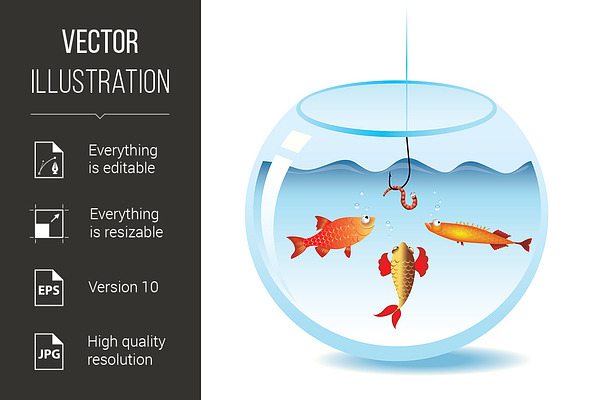 VECTOR
ILLUSTRATION

Everything is editable

Everything is resizable

EPS

Version 10

JPG

High quality resolution